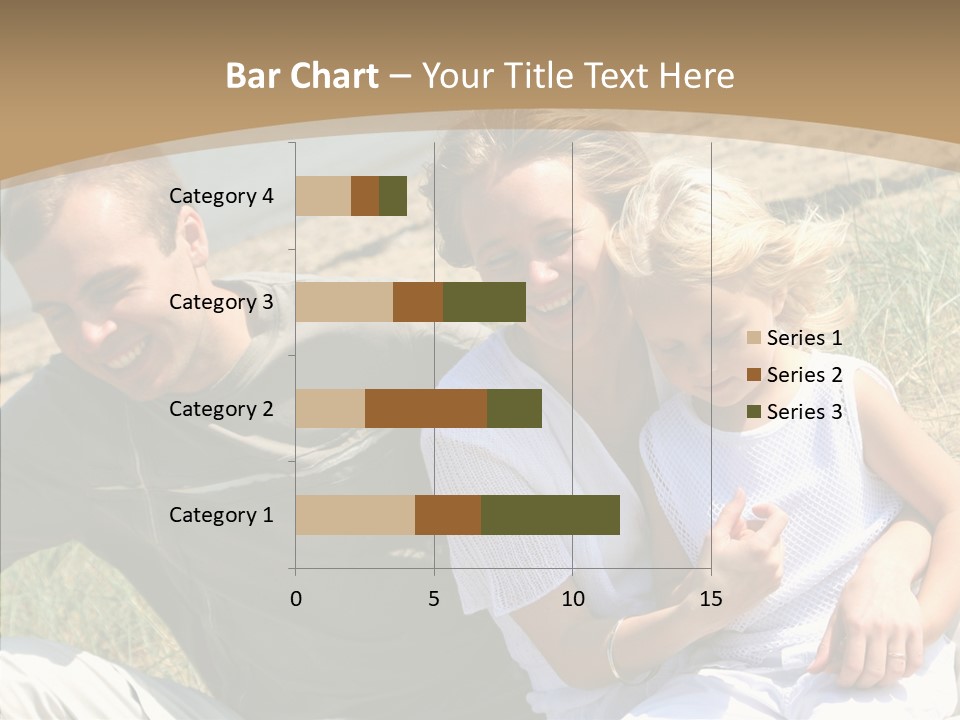 Bar Chart – Your Title Text Here

Category 4
Category 3
Category 2
Category 1

0
5
10
15

Series 1
Series 2
Series 3